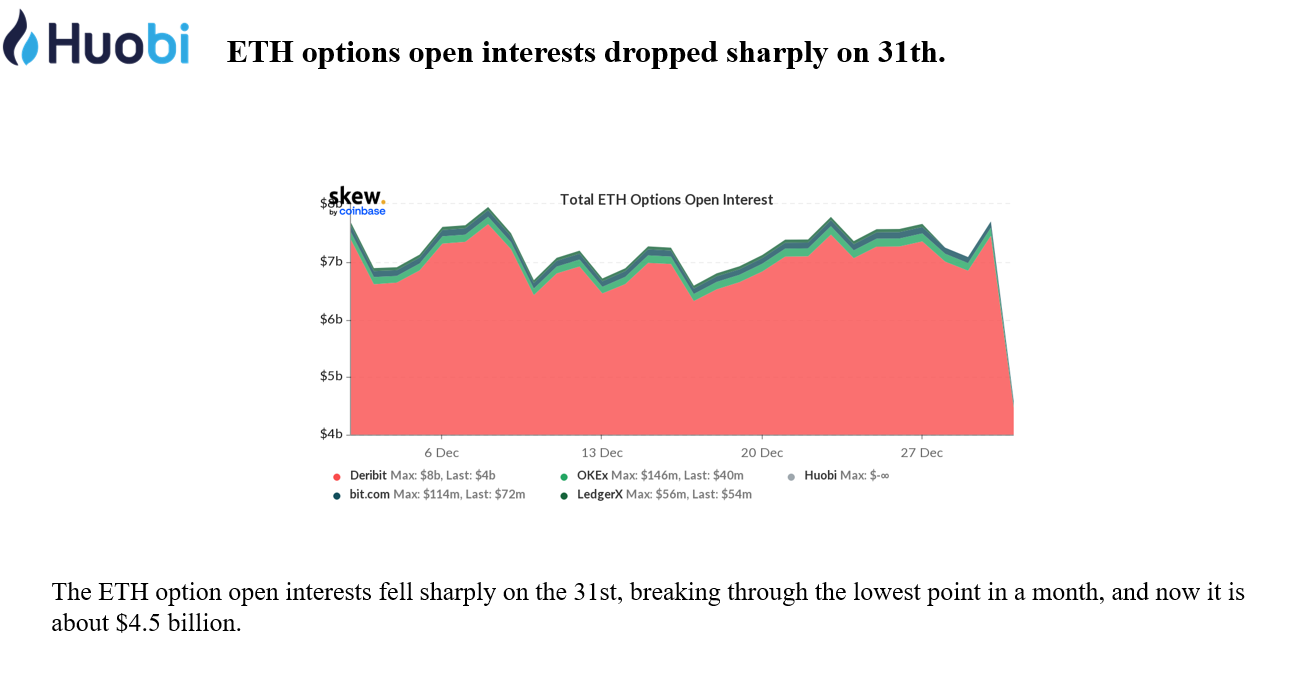 Huobi

ETH options open interests dropped sharply on 31th.

skew. by coinbase

Total ETH Options Open Interest

$8b
$7b
$6b
$5b
$4b

6 Dec
13 Dec
20 Dec
27 Dec

Deribit Max: $8b, Last: $4b
OKEx Max: $146m, Last: $40m
Huobi Max: $-∞
bit.com Max: $114m, Last: $72m
LedgerX Max: $56m, Last: $54m

The ETH option open interests fell sharply on the 31st, breaking through the lowest point in a month, and now it is about $4.5 billion.